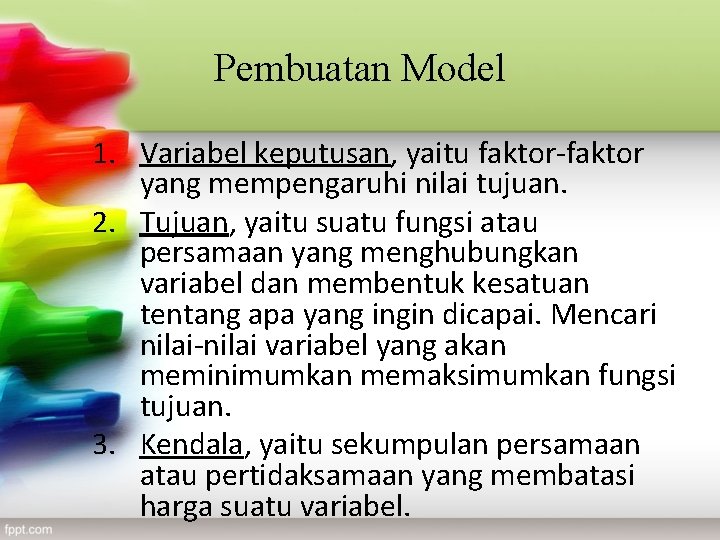 Pembuatan Model

1. Variabel keputusan, yaitu faktor-faktor yang mempengaruhi nilai tujuan.
2. Tujuan, yaitu suatu fungsi atau persamaan yang menghubungkan variabel dan membentuk kesatuan tentang apa yang ingin dicapai. Mencari nilai-nilai variabel yang akan meminimumkan memaksimumkan fungsi tujuan.
3. Kendala, yaitu sekumpulan persamaan atau pertidaksamaan yang membatasi harga suatu variabel.

fppt.com